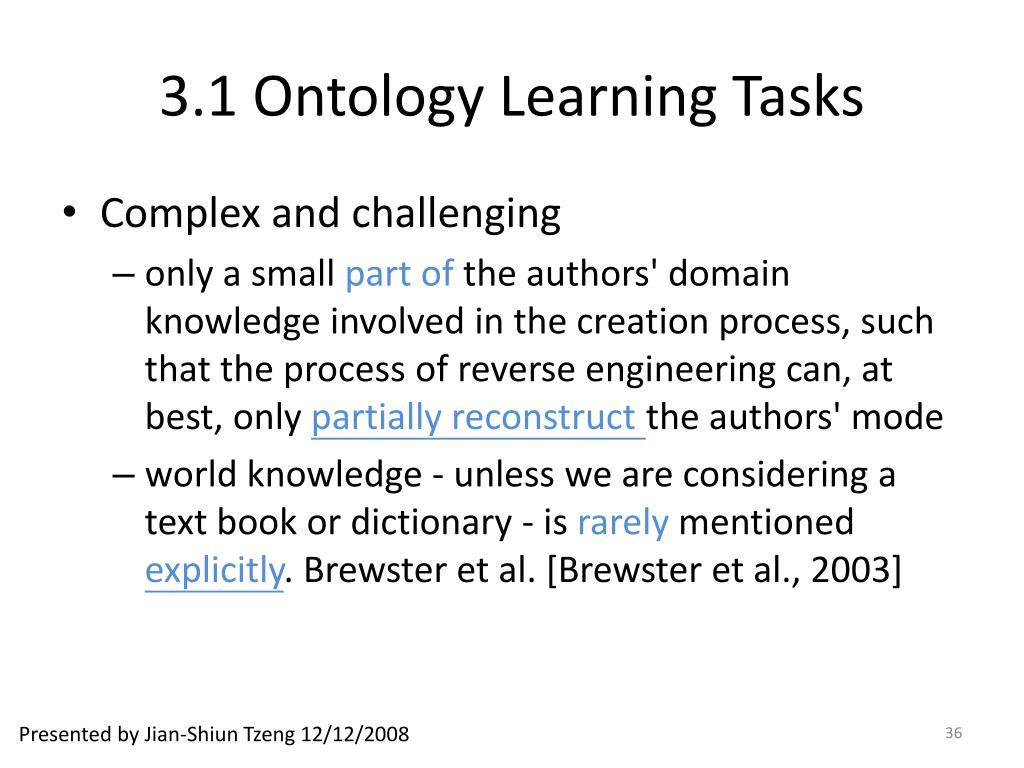 3.1 Ontology Learning Tasks

• Complex and challenging

– only a small part of the authors' domain knowledge involved in the creation process, such that the process of reverse engineering can, at best, only partially reconstruct the authors' mode

– world knowledge - unless we are considering a text book or dictionary - is rarely mentioned explicitly. Brewster et al. [Brewster et al., 2003]

Presented by Jian-Shiun Tzeng 12/12/2008

36